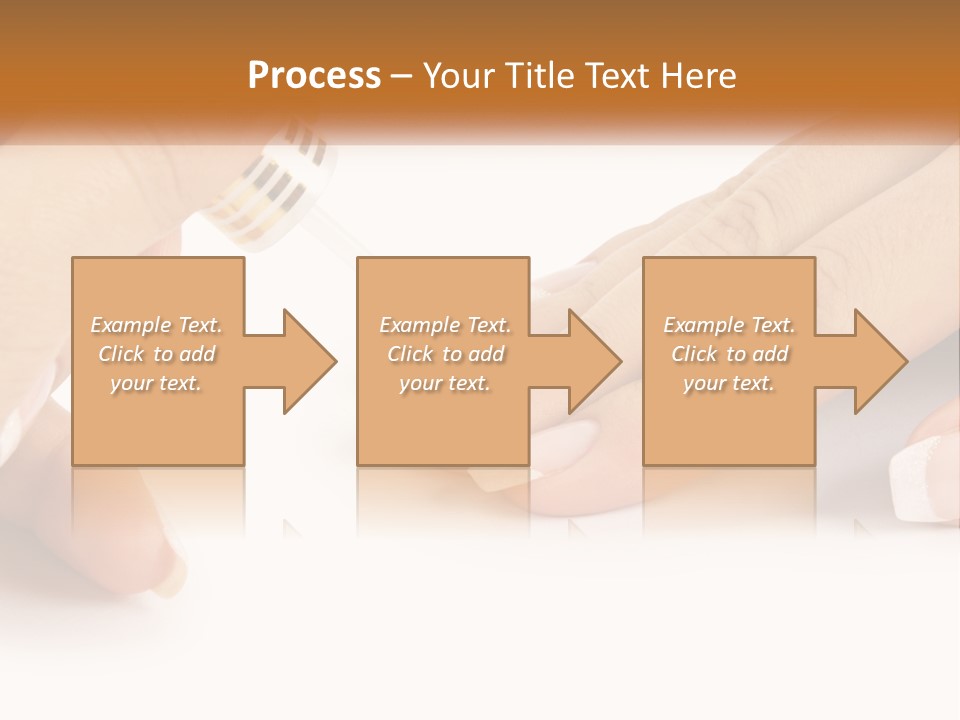 Process – Your Title Text Here

Example Text. Click to add your text.

Example Text. Click to add your text.

Example Text. Click to add your text.